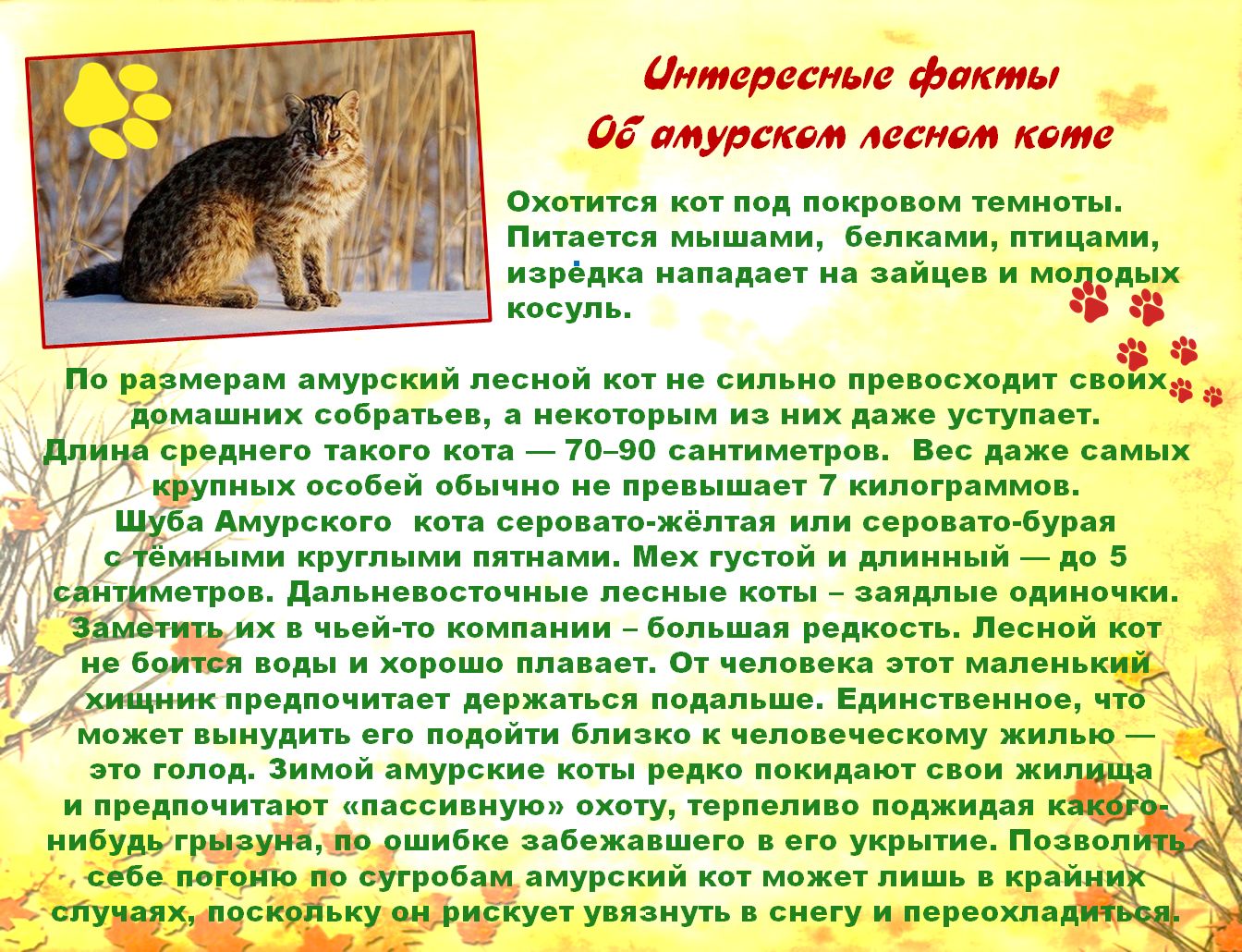 Интересные факты
Об амурском лесном коте

Охотится кот под покровом темноты. Питается мышами, белками, птицами, изредка нападает на зайцев и молодых косуль.

По размерам амурский лесной кот не сильно превосходит своих домашних собратьев, а некоторым из них даже уступает. Длина среднего такого кота — 70–90 сантиметров. Вес даже самых крупных особей обычно не превышает 7 килограммов. Шуба Амурского кота серовато-жёлтая или серовато-бурая с тёмными круглыми пятнами. Мех густой и длинный — до 5 сантиметров. Дальневосточные лесные коты – заядлые одиночки. Заметить их в чьей-то компании – большая редкость. Лесной кот не боится воды и хорошо плавает. От человека этот маленький хищник предпочитает держаться подальше. Единственное, что может вынудить его подойти близко к человеческому жилью — это голод. Зимой амурские коты редко покидают свои жилища и предпочитают «пассивную» охоту, терпеливо поджидая какого-нибудь грызуна, по ошибке забежавшего в его укрытие. Позволить себе погоню по сугробам амурский кот может лишь в крайних случаях, поскольку он рискует увязнуть в снегу и переохладиться.